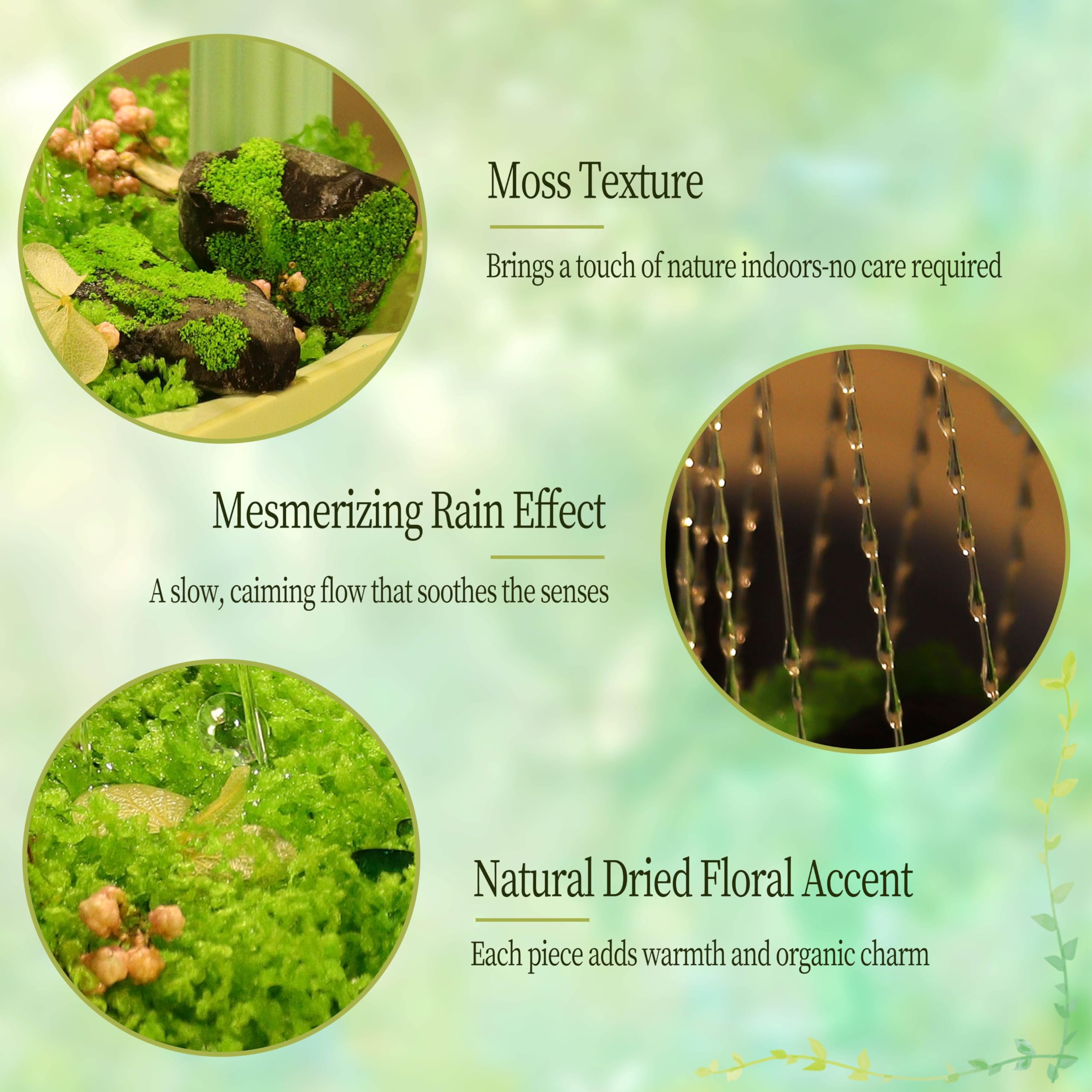 Moss Texture

Brings a touch of nature indoors-no care required

Mesmerizing Rain Effect

A slow, caiming flow that soothes the senses

Natural Dried Floral Accent

Each piece adds warmth and organic charm